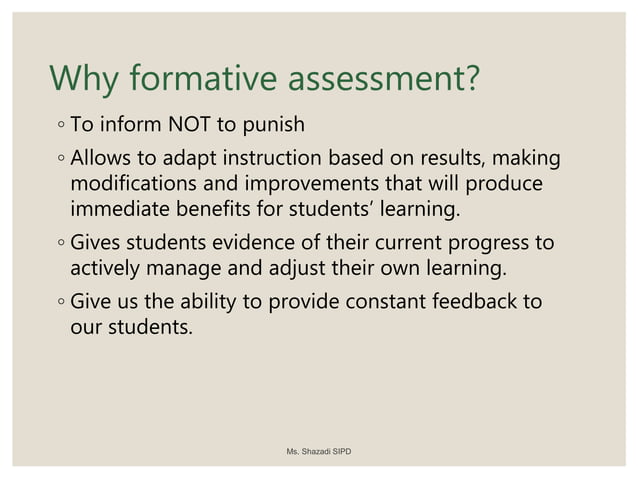 Why formative assessment?

◦ To inform NOT to punish

◦ Allows to adapt instruction based on results, making modifications and improvements that will produce immediate benefits for students' learning.

◦ Gives students evidence of their current progress to actively manage and adjust their own learning.

◦ Give us the ability to provide constant feedback to our students.

Ms. Shazadi SIPD